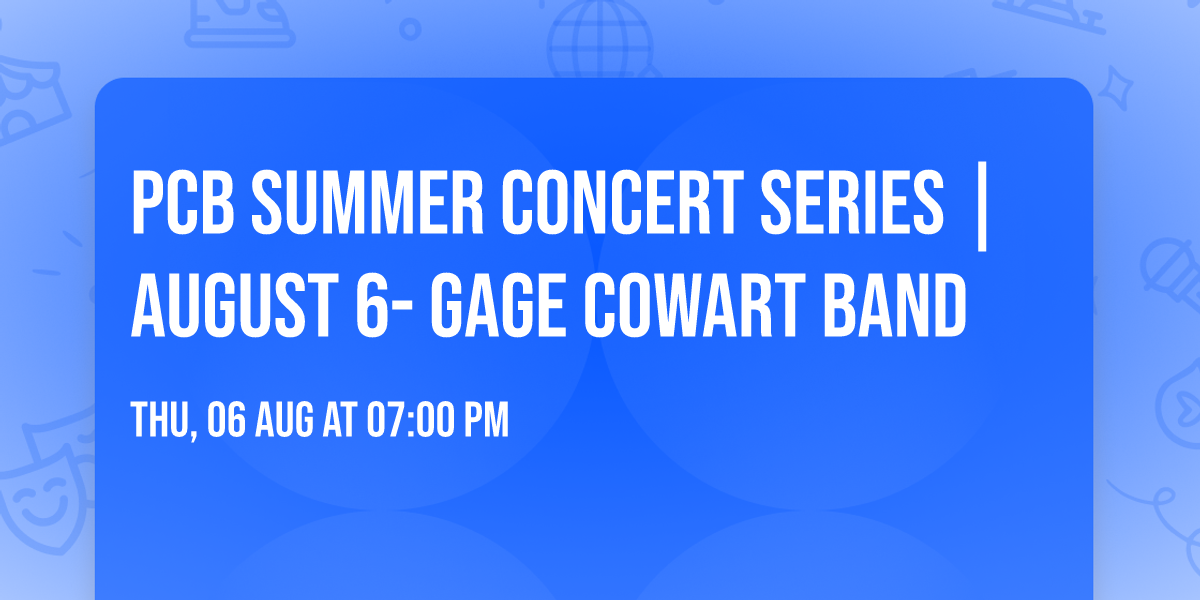 PCB SUMMER CONCERT SERIES | AUGUST 6- GAGE COWART BAND

THU, 06 AUG AT 07:00 PM